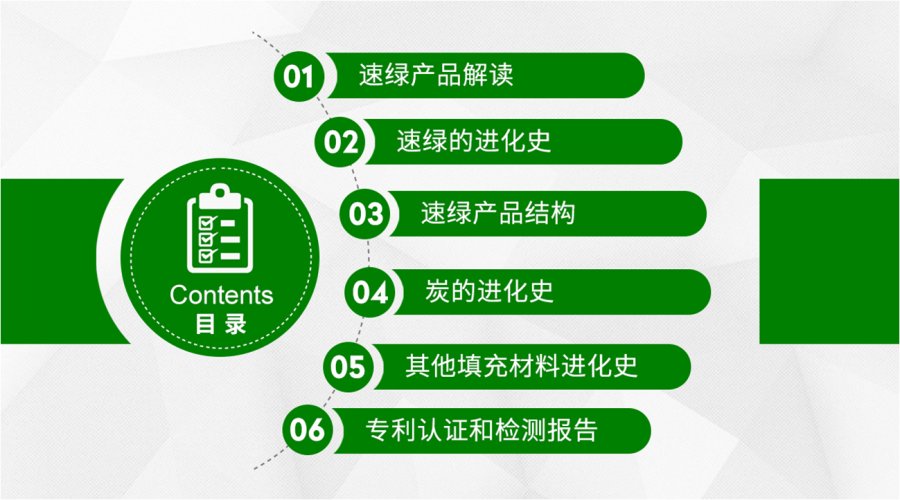 Contents
目 录

01 速绿产品解读

02 速绿的进化史

03 速绿产品结构

04 炭的进化史

05 其他填充材料进化史

06 专利认证和检测报告